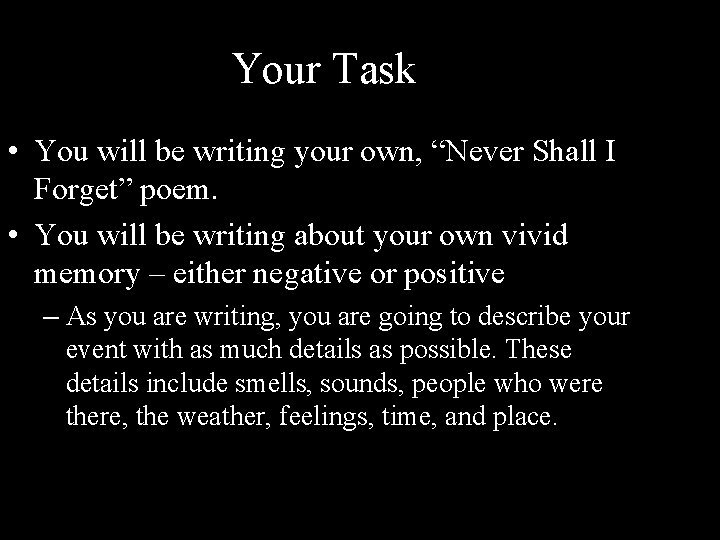 Your Task

• You will be writing your own, “Never Shall I Forget” poem.

• You will be writing about your own vivid memory – either negative or positive

– As you are writing, you are going to describe your event with as much details as possible. These details include smells, sounds, people who were there, the weather, feelings, time, and place.